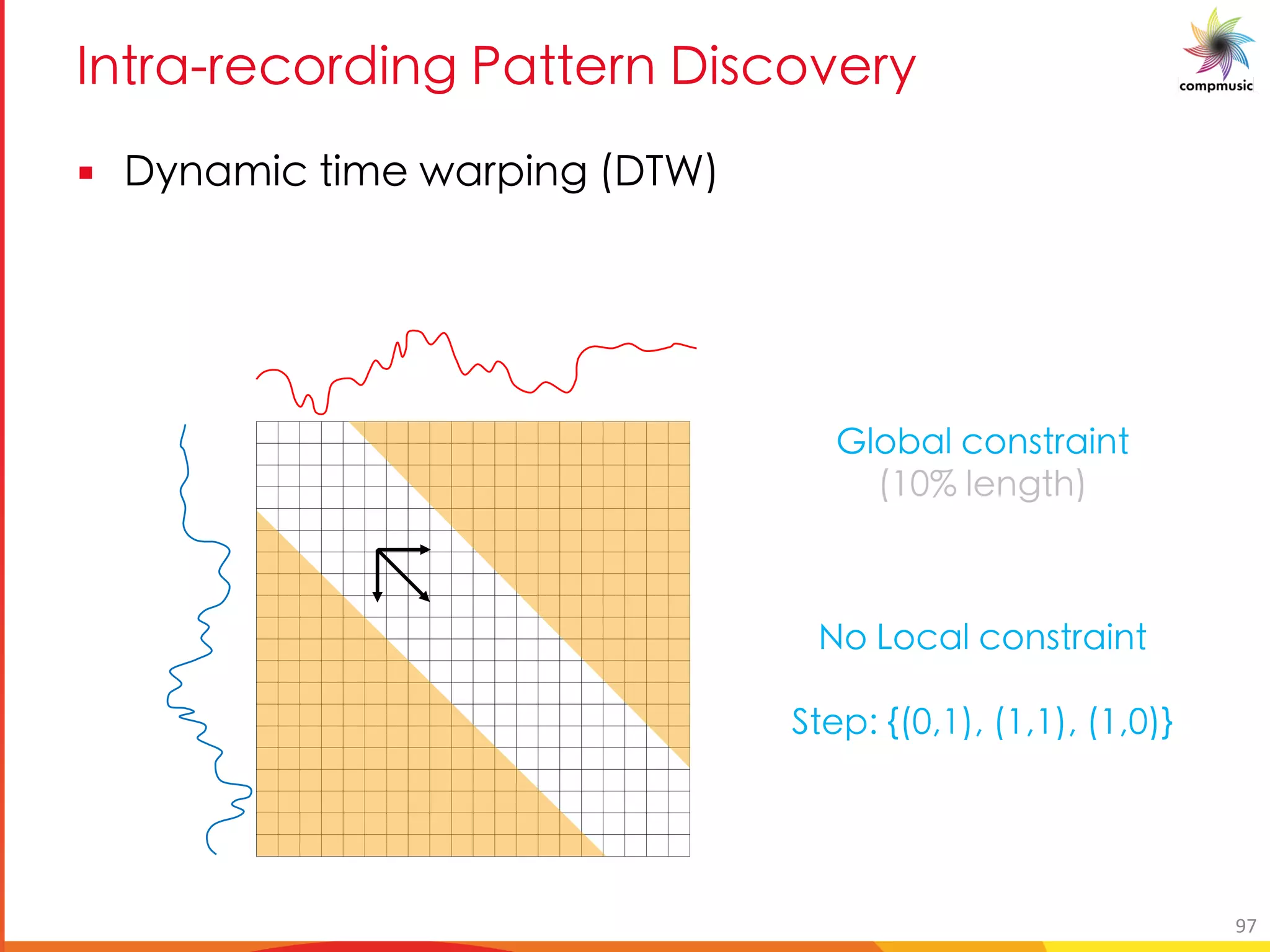 Intra-recording Pattern Discovery

compmusic

▪ Dynamic time warping (DTW)

Global constraint
(10% length)

No Local constraint

Step: {(0,1), (1,1), (1,0)}

97